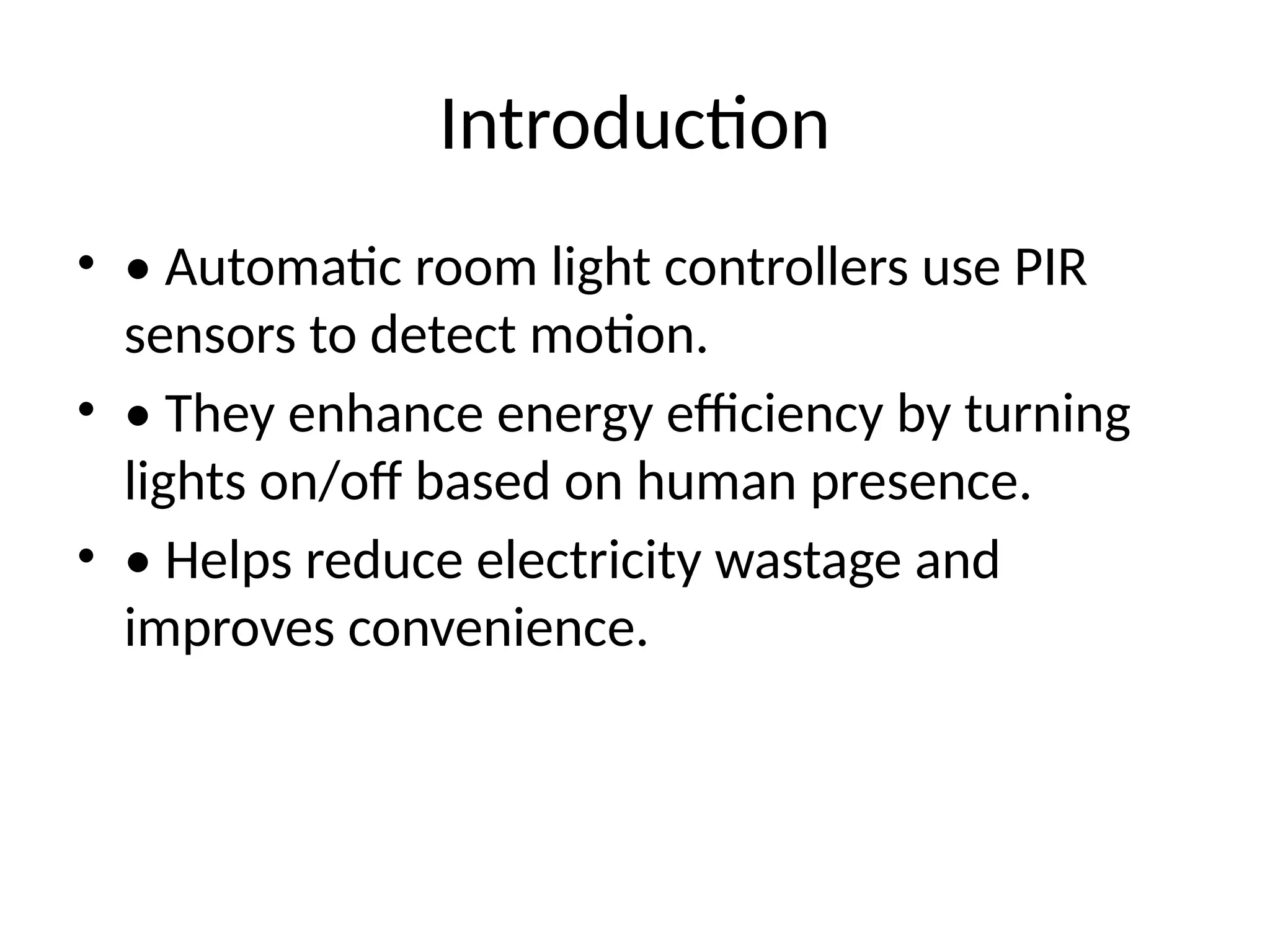 Introduction

• • Automatic room light controllers use PIR sensors to detect motion.

• • They enhance energy efficiency by turning lights on/off based on human presence.

• • Helps reduce electricity wastage and improves convenience.